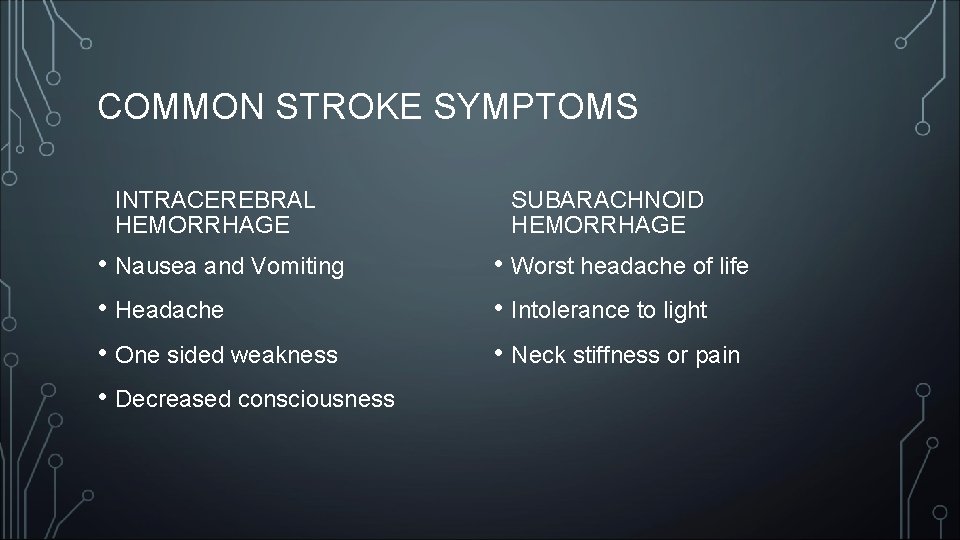 COMMON STROKE SYMPTOMS

INTRACEREBRAL HEMORRHAGE

• Nausea and Vomiting
• Headache
• One sided weakness
• Decreased consciousness

SUBARACHNOID HEMORRHAGE

• Worst headache of life
• Intolerance to light
• Neck stiffness or pain